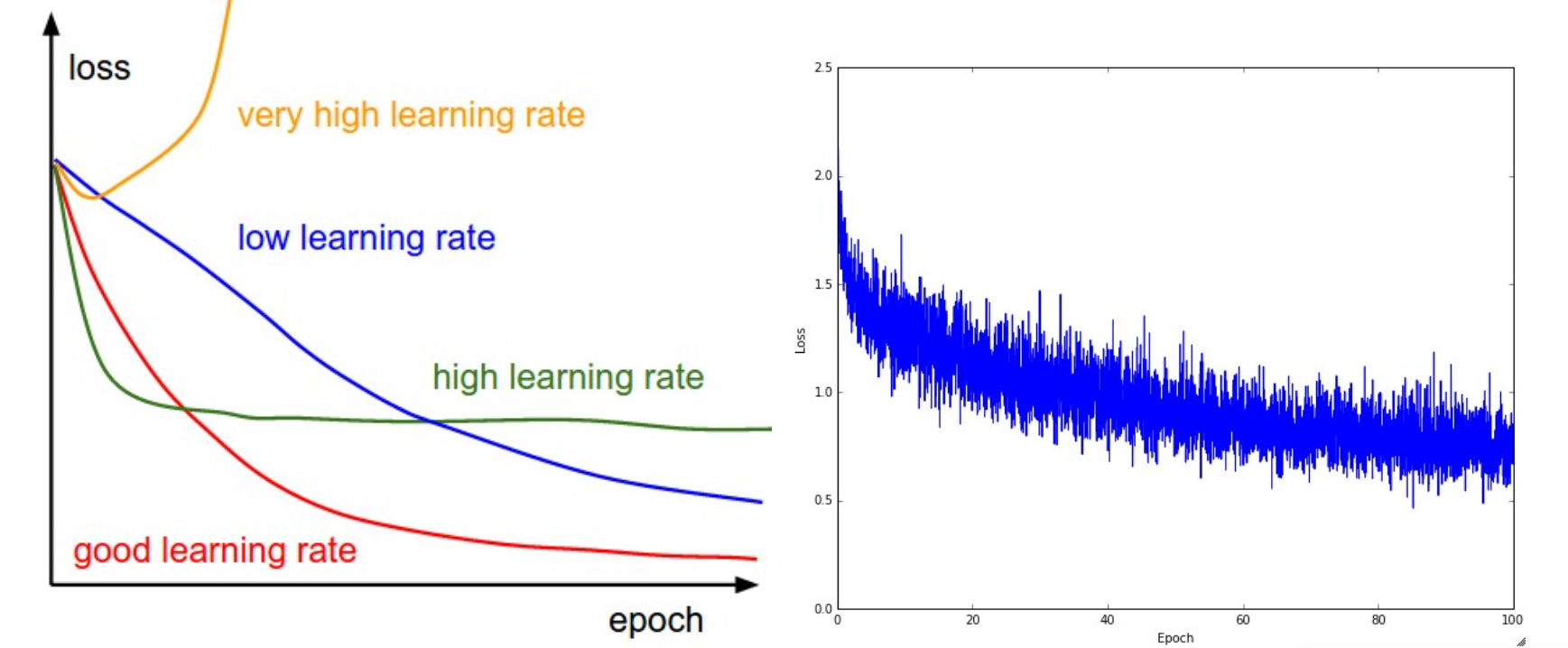 loss

very high learning rate

low learning rate

high learning rate

good learning rate

epoch

2.5
2.0
1.5
1.0
0.5
0.0

Loss

0
20
40
60
80
100

Epoch